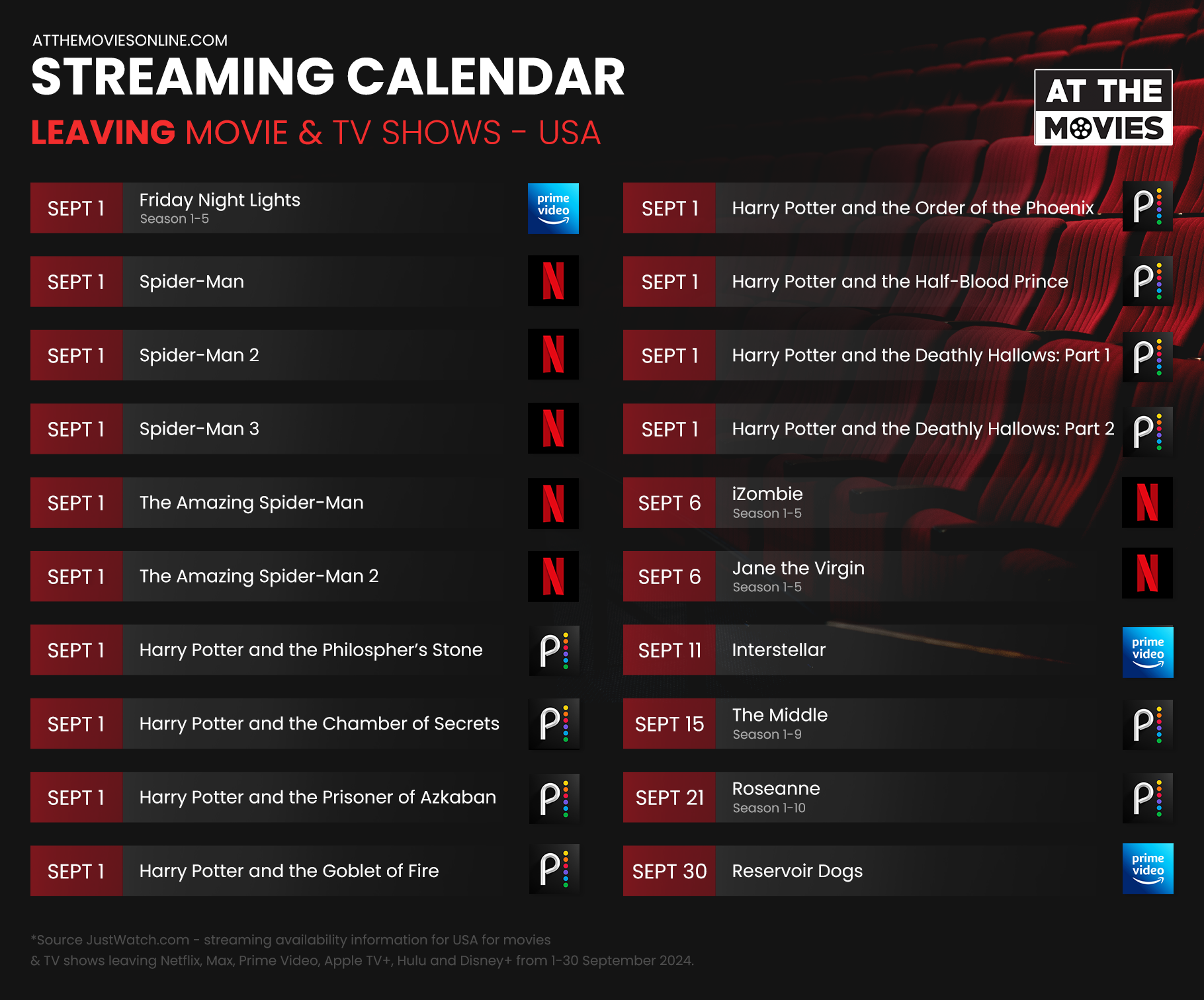 ATTHEMOVIESONLINE.COM
STREAMING CALENDAR
LEAVING MOVIE & TV SHOWS - USA

AT THE MOVIES

SEPT 1 Friday Night Lights
Season 1-5
prime video

SEPT 1 Spider-Man
N

SEPT 1 Spider-Man 2
N

SEPT 1 Spider-Man 3
N

SEPT 1 The Amazing Spider-Man
N

SEPT 1 The Amazing Spider-Man 2
N

SEPT 1 Harry Potter and the Philospher's Stone
P

SEPT 1 Harry Potter and the Chamber of Secrets
P

SEPT 1 Harry Potter and the Prisoner of Azkaban
P

SEPT 1 Harry Potter and the Goblet of Fire
P

SEPT 1 Harry Potter and the Order of the Phoenix
P

SEPT 1 Harry Potter and the Half-Blood Prince
P

SEPT 1 Harry Potter and the Deathly Hallows: Part 1
P

SEPT 1 Harry Potter and the Deathly Hallows: Part 2
P

SEPT 6 iZombie
Season 1-5
N

SEPT 6 Jane the Virgin
Season 1-5
N

SEPT 11 Interstellar
prime video

SEPT 15 The Middle
Season 1-9
P

SEPT 21 Roseanne
Season 1-10
P

SEPT 30 Reservoir Dogs
prime video

*Source JustWatch.com - streaming availability information for USA for movies & TV shows leaving Netflix, Max, Prime Video, Apple TV+, Hulu and Disney+ from 1-30 September 2024.